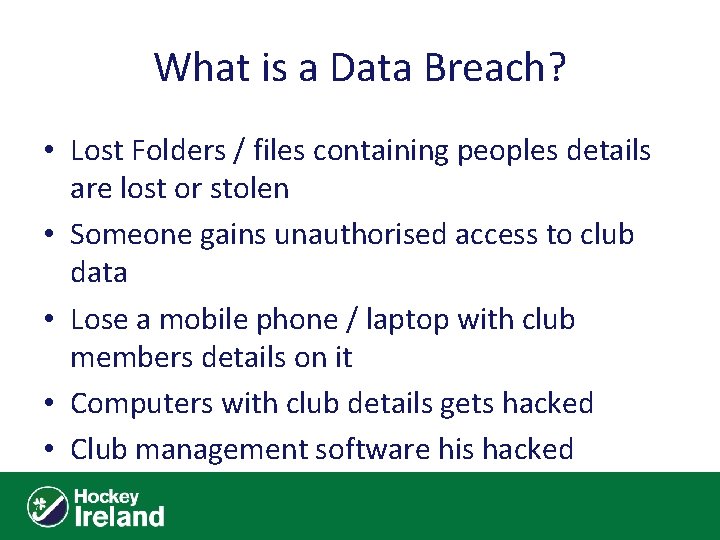 What is a Data Breach?

• Lost Folders / files containing peoples details are lost or stolen
• Someone gains unauthorised access to club data
• Lose a mobile phone / laptop with club members details on it
• Computers with club details gets hacked
• Club management software his hacked

Hockey Ireland